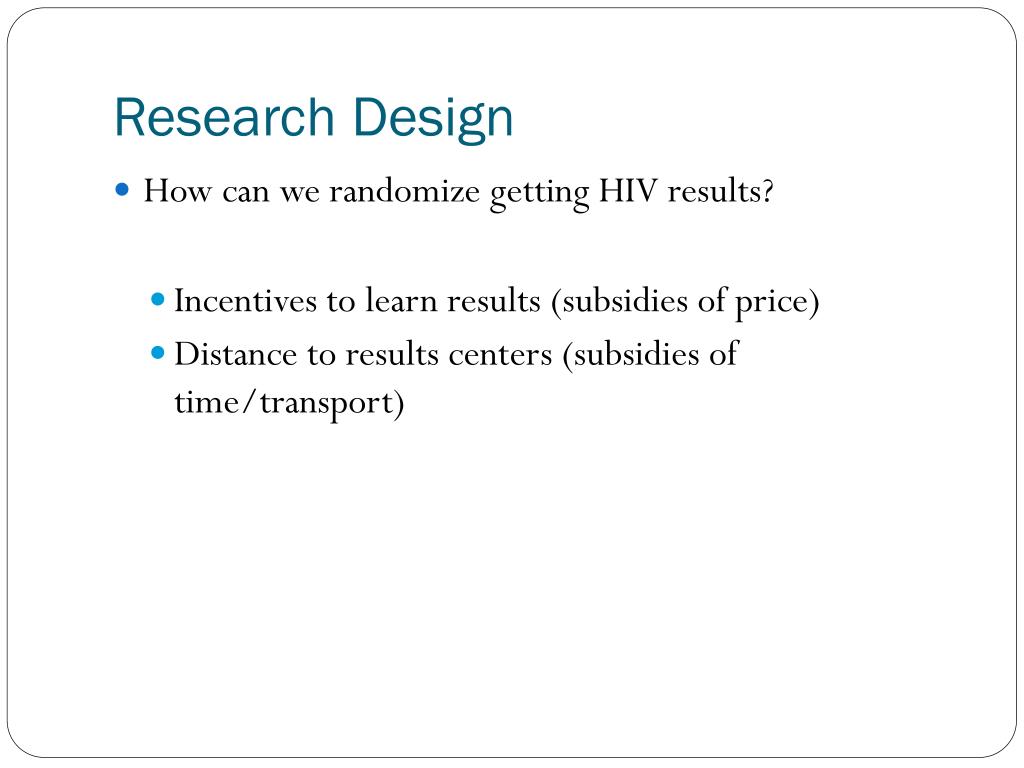 Research Design

How can we randomize getting HIV results?

Incentives to learn results (subsidies of price)

Distance to results centers (subsidies of time/transport)